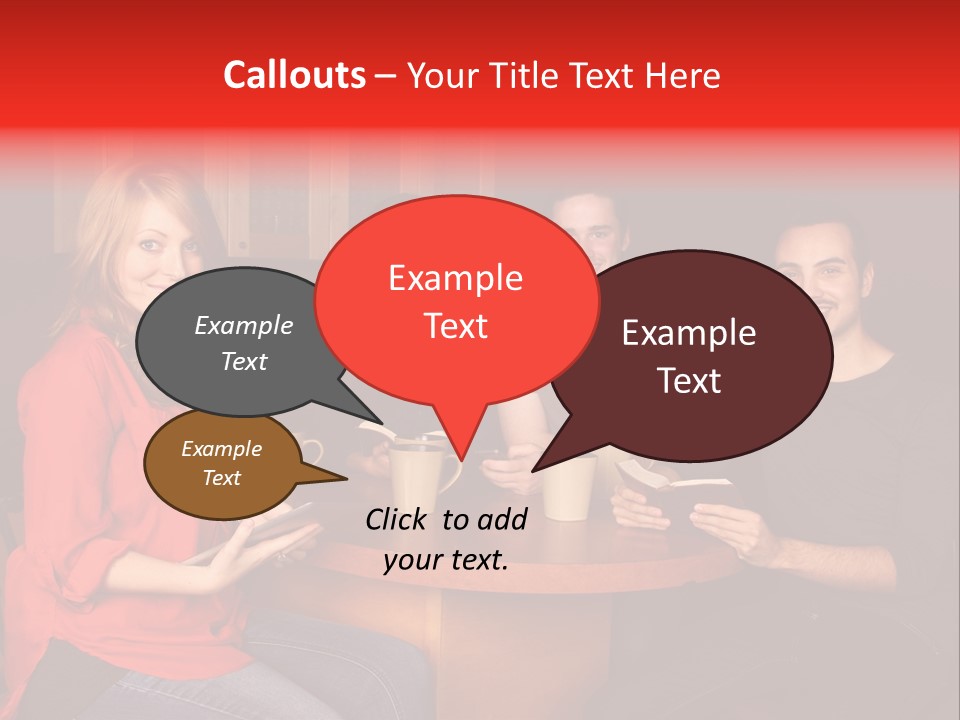 Callouts – Your Title Text Here

Example Text

Example Text

Example Text

Example Text

Click to add your text.